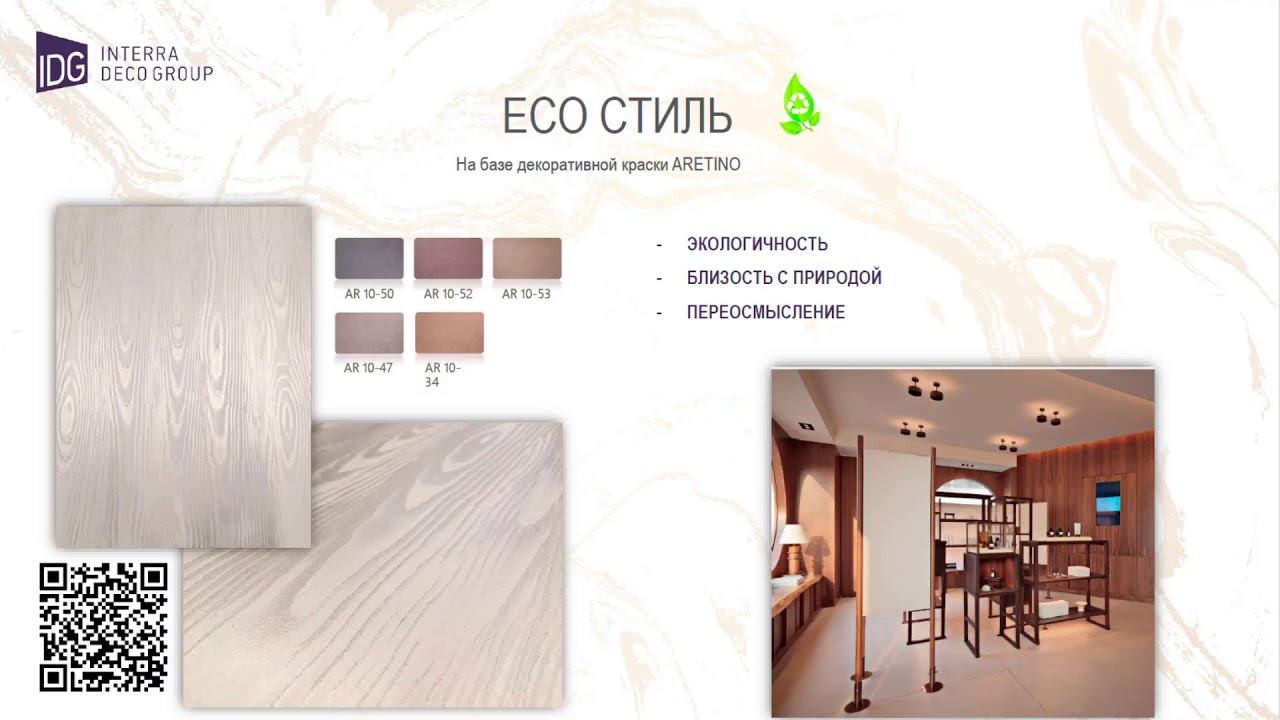 IDG INTERRA DECO GROUP

ECO СТИЛЬ

На базе декоративной краски ARETINO

AR 10-50
AR 10-52
AR 10-53
AR 10-47
AR 10-34

- ЭКОЛОГИЧНОСТЬ
- БЛИЗОСТЬ С ПРИРОДОЙ
- ПЕРЕОСМЫСЛЕНИЕ